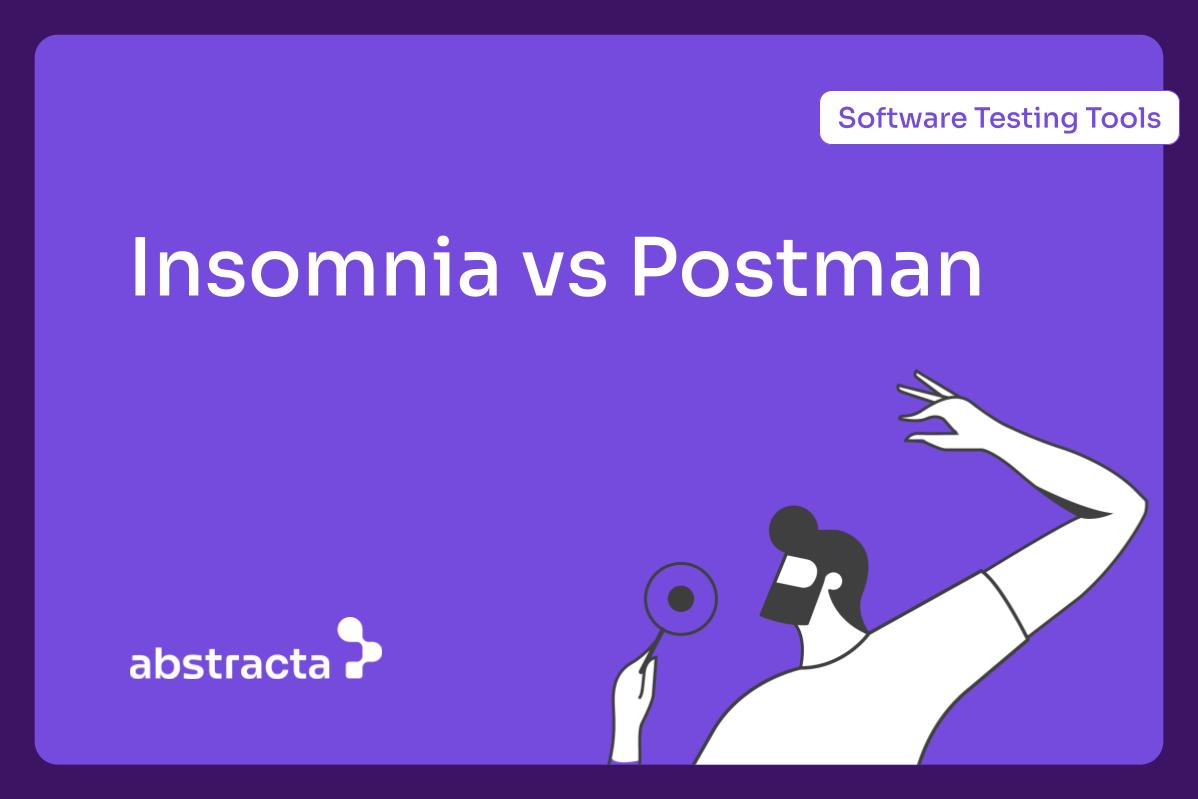 Software Testing Tools

Insomnia vs Postman

abstracta